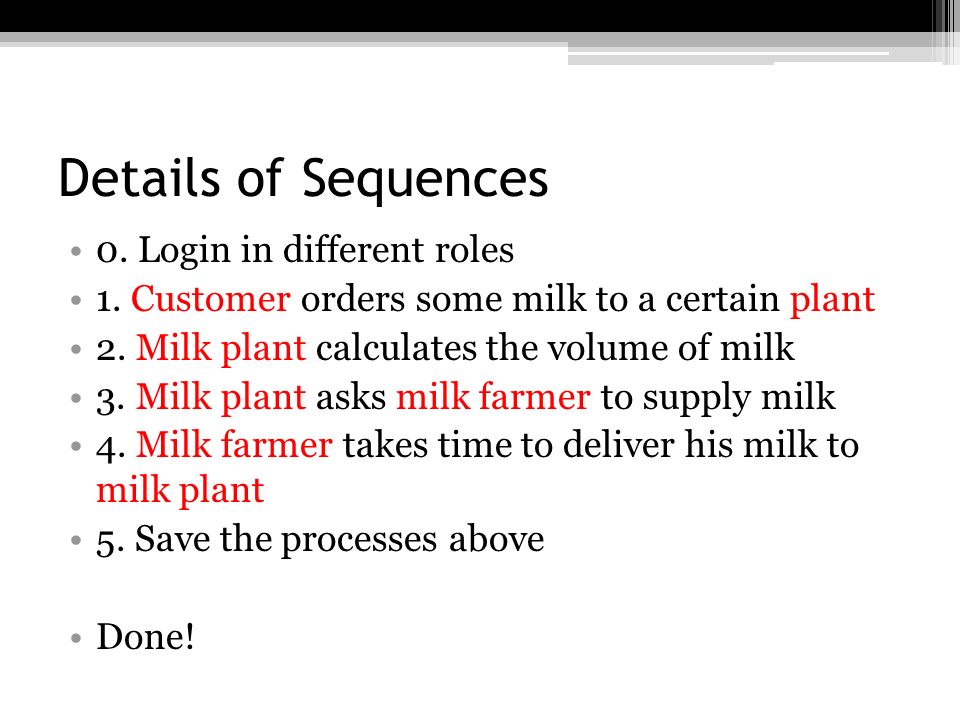 Details of Sequences

• 0. Login in different roles
• 1. Customer orders some milk to a certain plant
• 2. Milk plant calculates the volume of milk
• 3. Milk plant asks milk farmer to supply milk
• 4. Milk farmer takes time to deliver his milk to milk plant
• 5. Save the processes above

• Done!